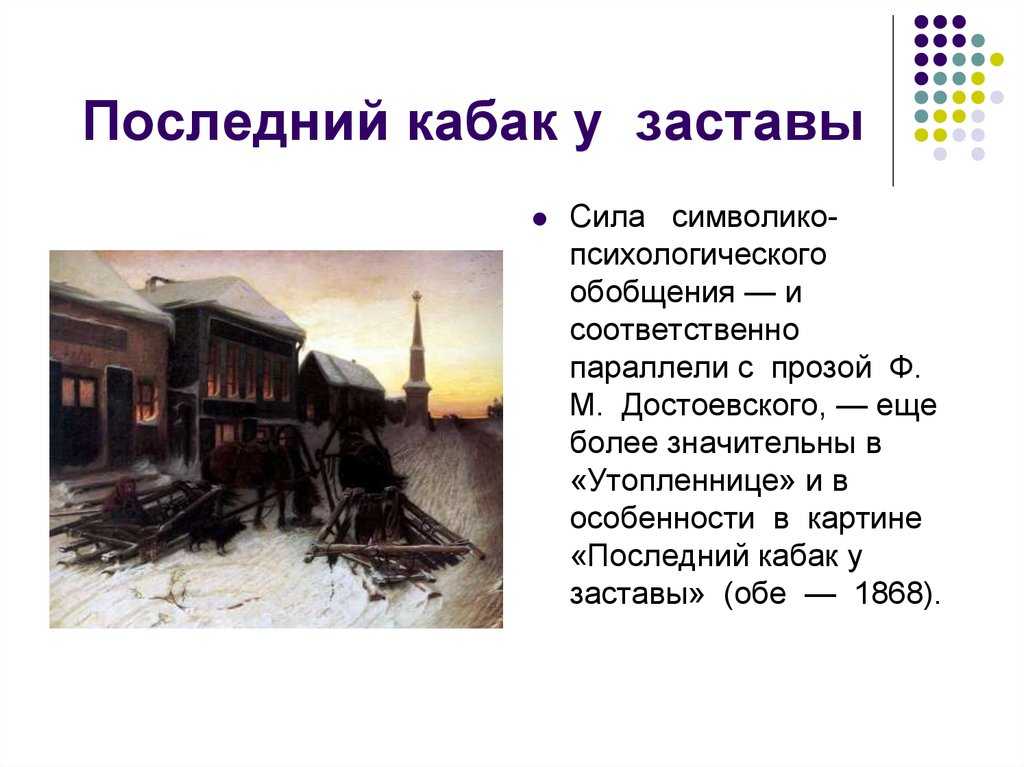 Последний кабак у заставы

Сила символико-психологического обобщения — и соответственно параллели с прозой Ф. М. Достоевского, — еще более значительны в «Утопленнице» и в особенности в картине «Последний кабак у заставы» (обе — 1868).